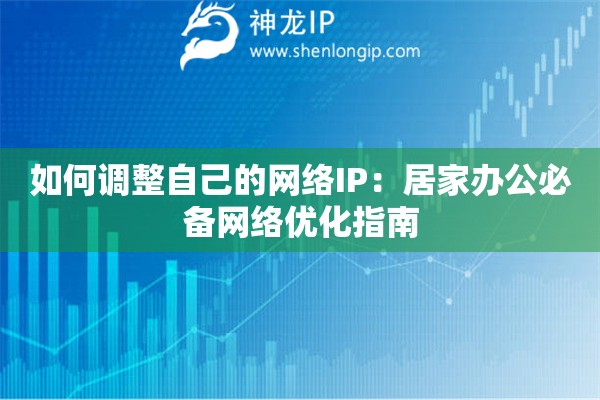 神龙IP
www.shenlongip.com

如何调整自己的网络IP：居家办公必备网络优化指南